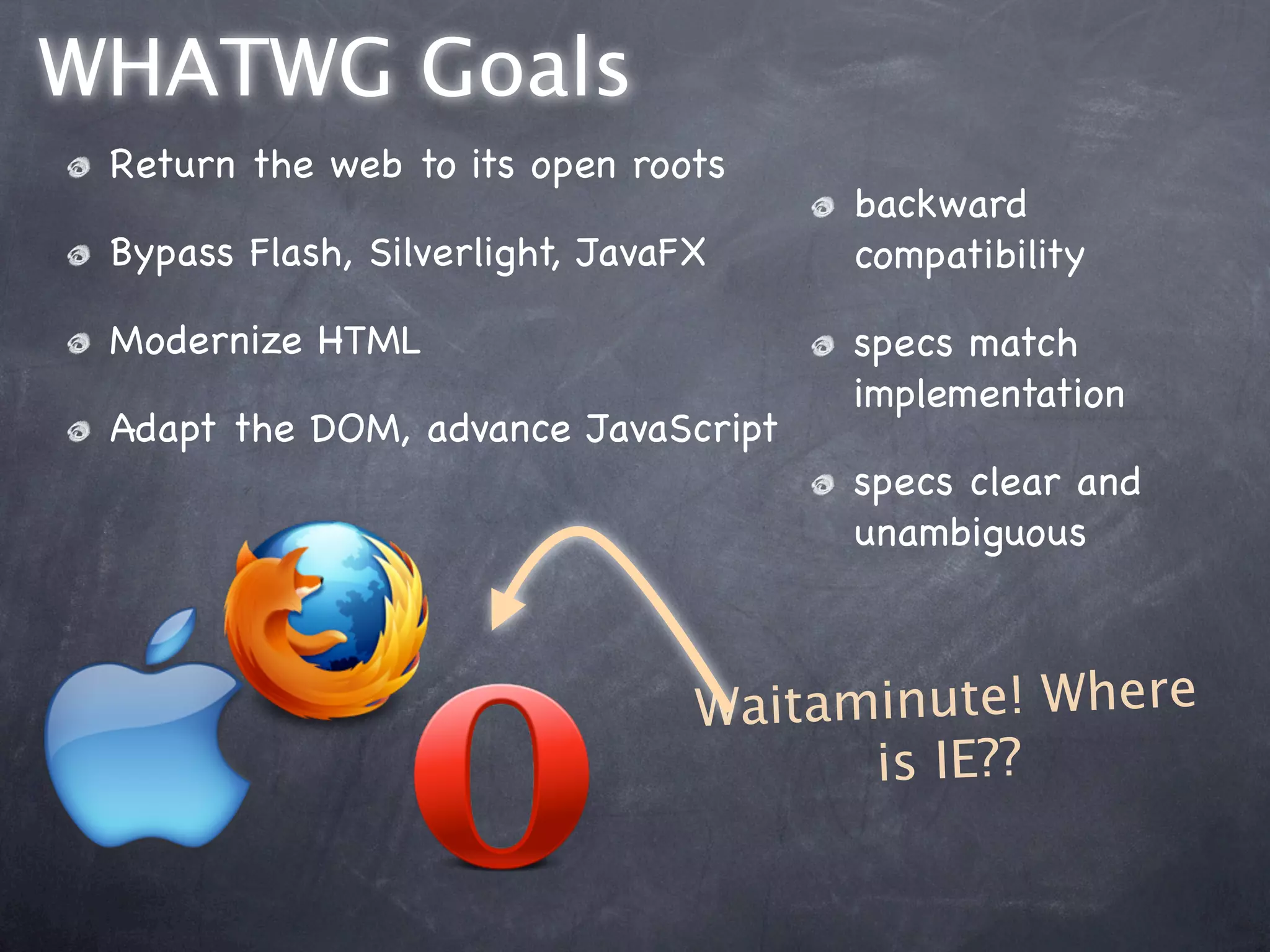 WHATWG Goals

Return the web to its open roots

Bypass Flash, Silverlight, JavaFX

Modernize HTML

Adapt the DOM, advance JavaScript

backward compatibility

specs match implementation

specs clear and unambiguous

Waitaminute! Where is IE??